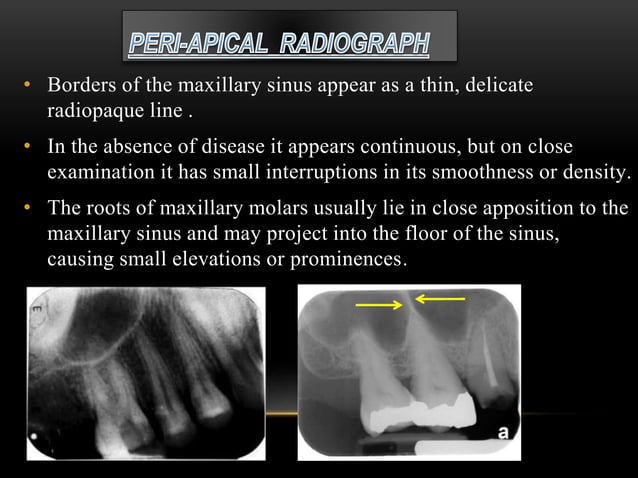 PERI-APICAL RADIOGRAPH

• Borders of the maxillary sinus appear as a thin, delicate radiopaque line .

• In the absence of disease it appears continuous, but on close examination it has small interruptions in its smoothness or density.

• The roots of maxillary molars usually lie in close apposition to the maxillary sinus and may project into the floor of the sinus, causing small elevations or prominences.

a